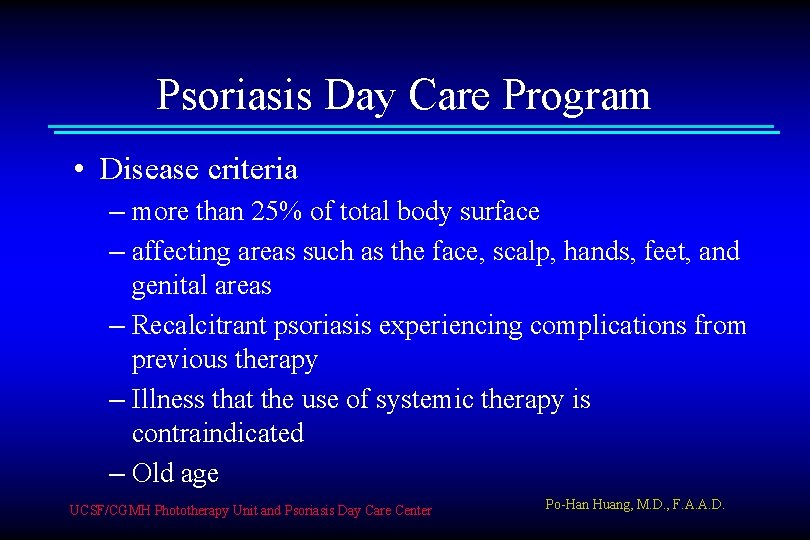 Psoriasis Day Care Program

• Disease criteria
– more than 25% of total body surface
– affecting areas such as the face, scalp, hands, feet, and genital areas
– Recalcitrant psoriasis experiencing complications from previous therapy
– Illness that the use of systemic therapy is contraindicated
– Old age

UCSF/CGMH Phototherapy Unit and Psoriasis Day Care Center

Po-Han Huang, M.D., F.A.A.D.